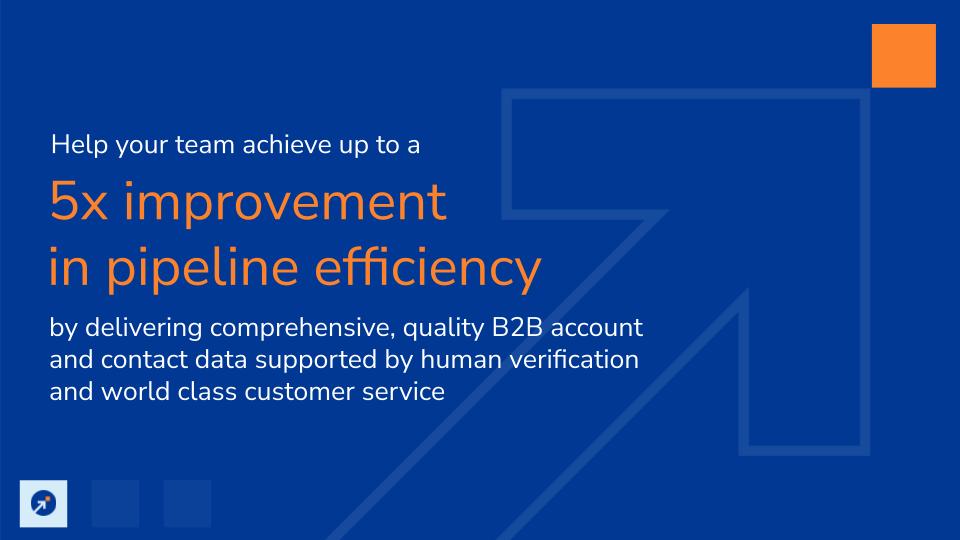 Help your team achieve up to a

5x improvement in pipeline efficiency

by delivering comprehensive, quality B2B account and contact data supported by human verification and world class customer service